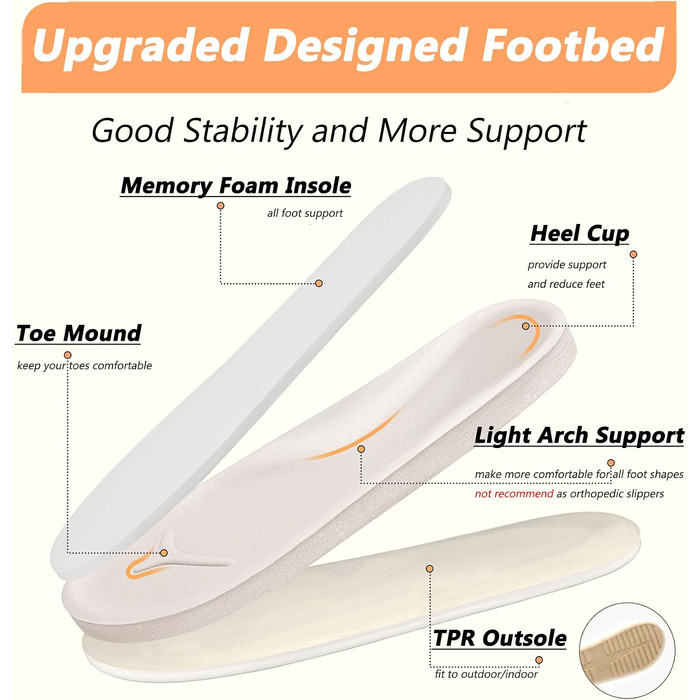 Upgraded Designed Footbed

Good Stability and More Support

Memory Foam Insole
all foot support

Heel Cup
provide support and reduce feet

Toe Mound
keep your toes comfortable

Light Arch Support
make more comfortable for all foot shapes
not recommend as orthopedic slippers

TPR Outsole
fit to outdoor/indoor